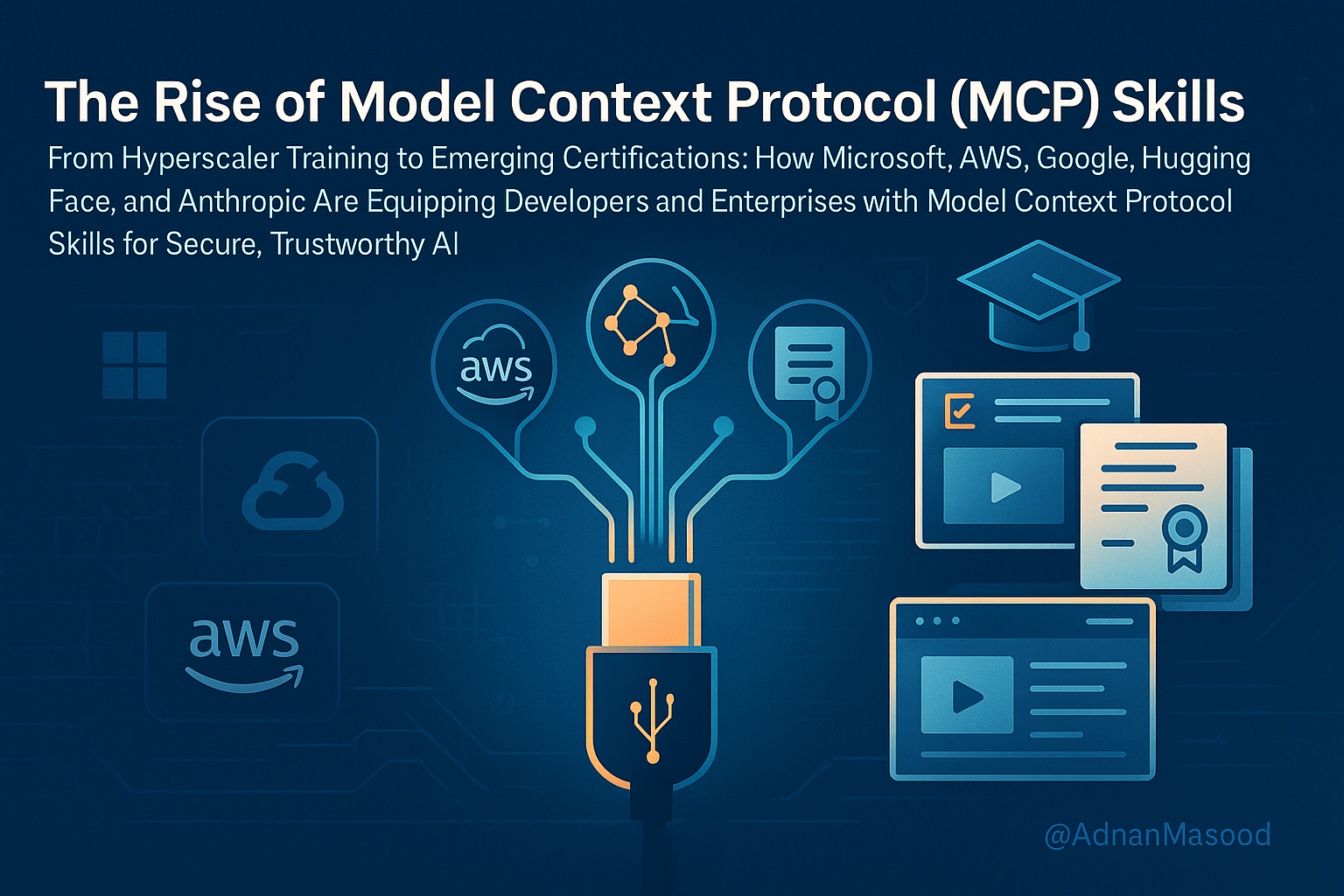 The Rise of Model Context Protocol (MCP) Skills

From Hyperscaler Training to Emerging Certifications: How Microsoft, AWS, Google, Hugging Face, and Anthropic Are Equipping Developers and Enterprises with Model Context Protocol Skills for Secure, Trustworthy AI

aws

aws

@AdnanMasood